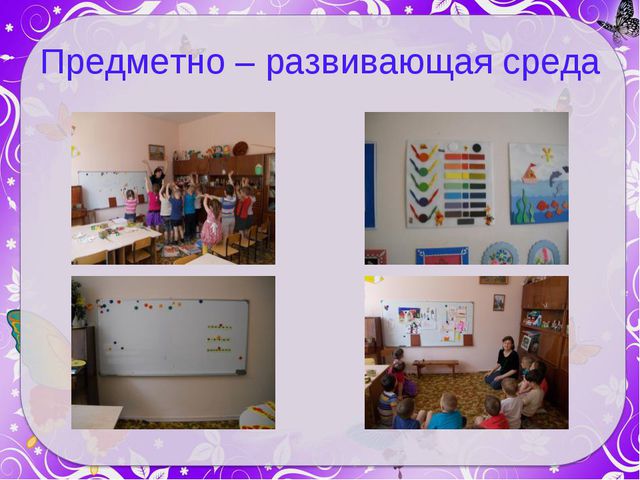 Предметно – развивающая среда